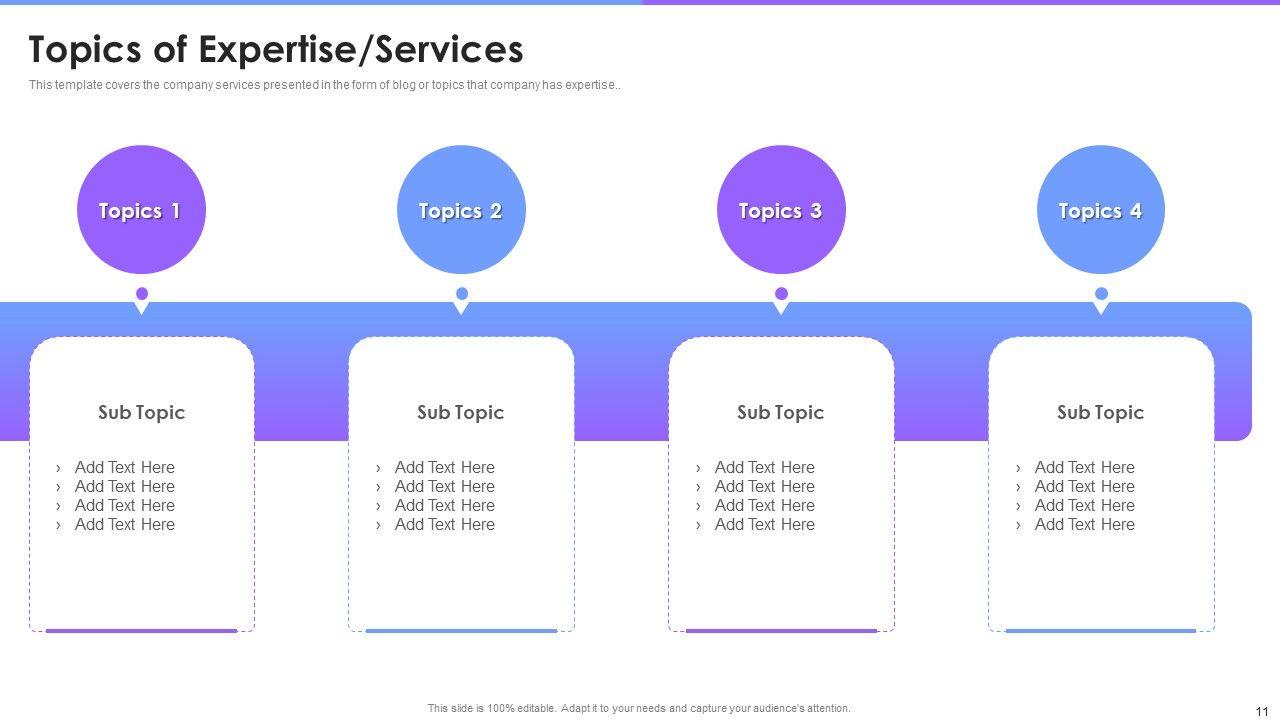 Topics of Expertise/Services

This template covers the company services presented in the form of blog or topics that company has expertise..

Topics 1

Sub Topic

› Add Text Here
› Add Text Here
› Add Text Here
› Add Text Here

Topics 2

Sub Topic

› Add Text Here
› Add Text Here
› Add Text Here
› Add Text Here

Topics 3

Sub Topic

› Add Text Here
› Add Text Here
› Add Text Here
› Add Text Here

Topics 4

Sub Topic

› Add Text Here
› Add Text Here
› Add Text Here
› Add Text Here

This slide is 100% editable. Adapt it to your needs and capture your audience's attention.

11